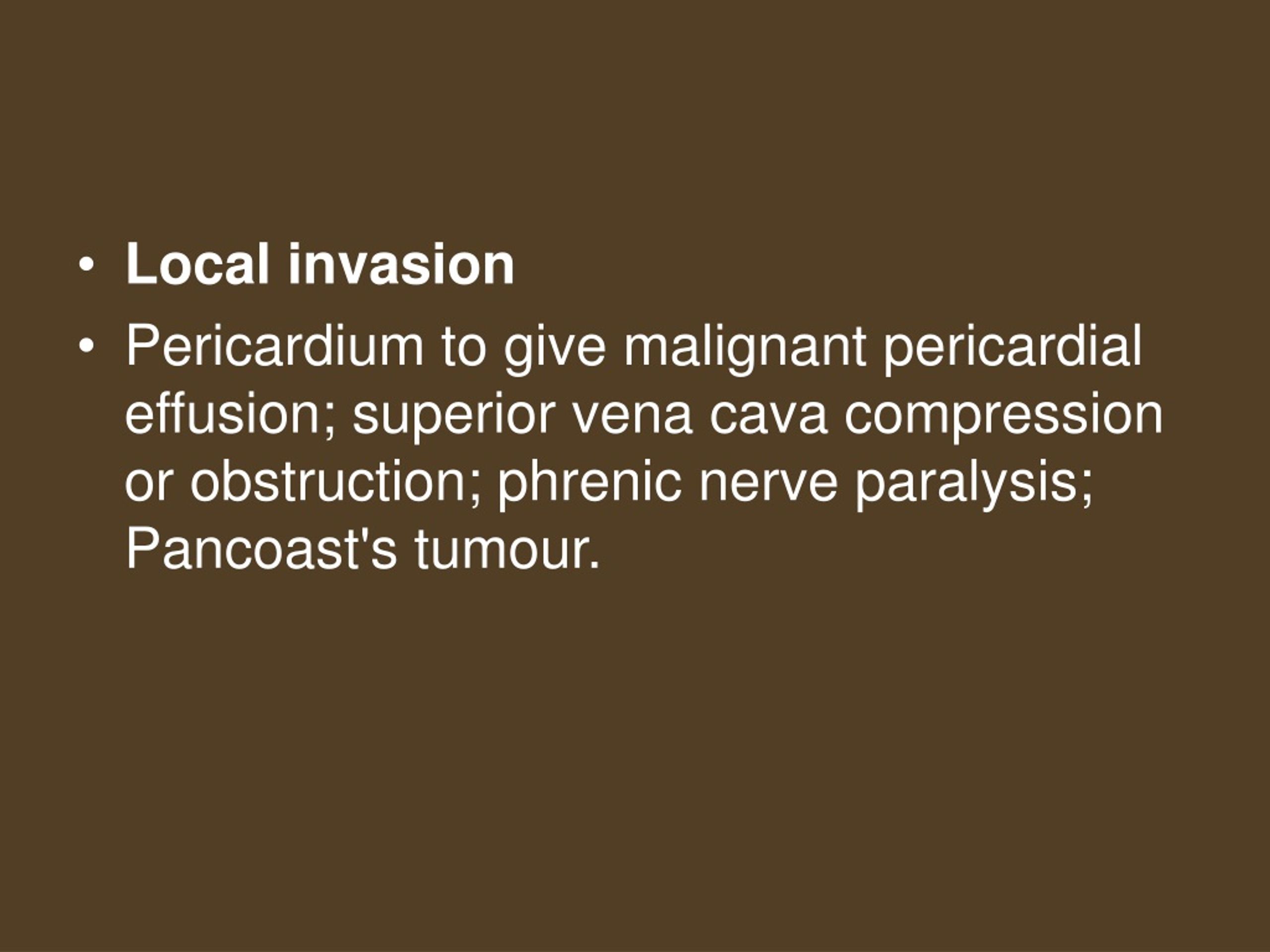 • Local invasion

• Pericardium to give malignant pericardial effusion; superior vena cava compression or obstruction; phrenic nerve paralysis; Pancoast's tumour.